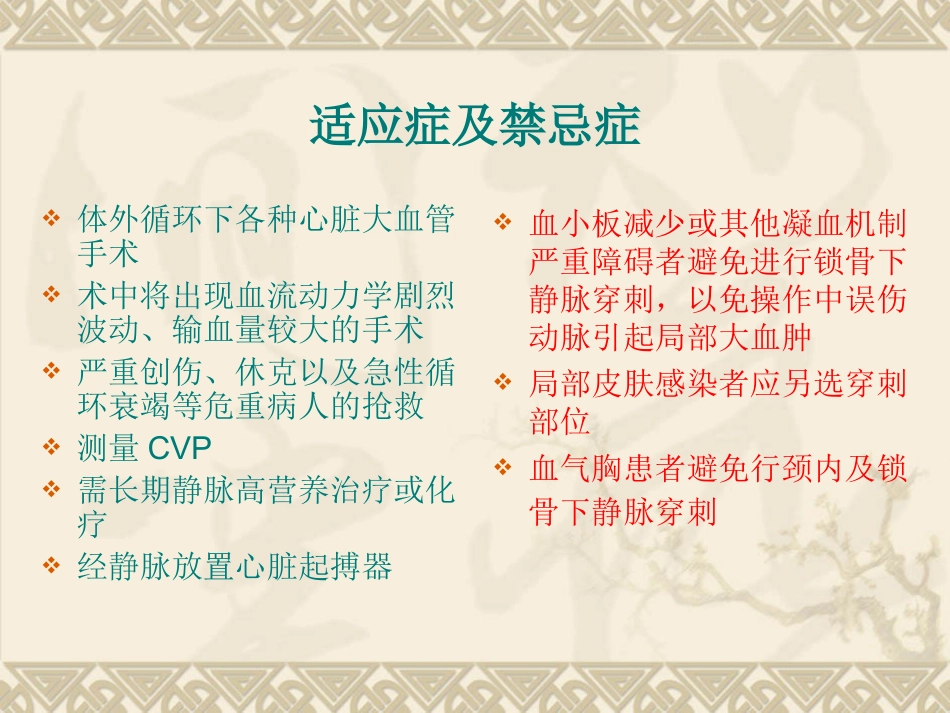 适应症及禁忌症

❖ 体外循环下各种心脏大血管手术
❖ 术中将出现血流动力学剧烈波动、输血量较大的手术
❖ 严重创伤、休克以及急性循环衰竭等危重病人的抢救
❖ 测量 CVP
❖ 需长期静脉高营养治疗或化疗
❖ 经静脉放置心脏起搏器

❖ 血小板减少或其他凝血机制严重障碍者避免进行锁骨下静脉穿刺，以免操作中误伤动脉引起局部大血肿
❖ 局部皮肤感染者应另选穿刺部位
❖ 血气胸患者避免行颈内及锁骨下静脉穿刺